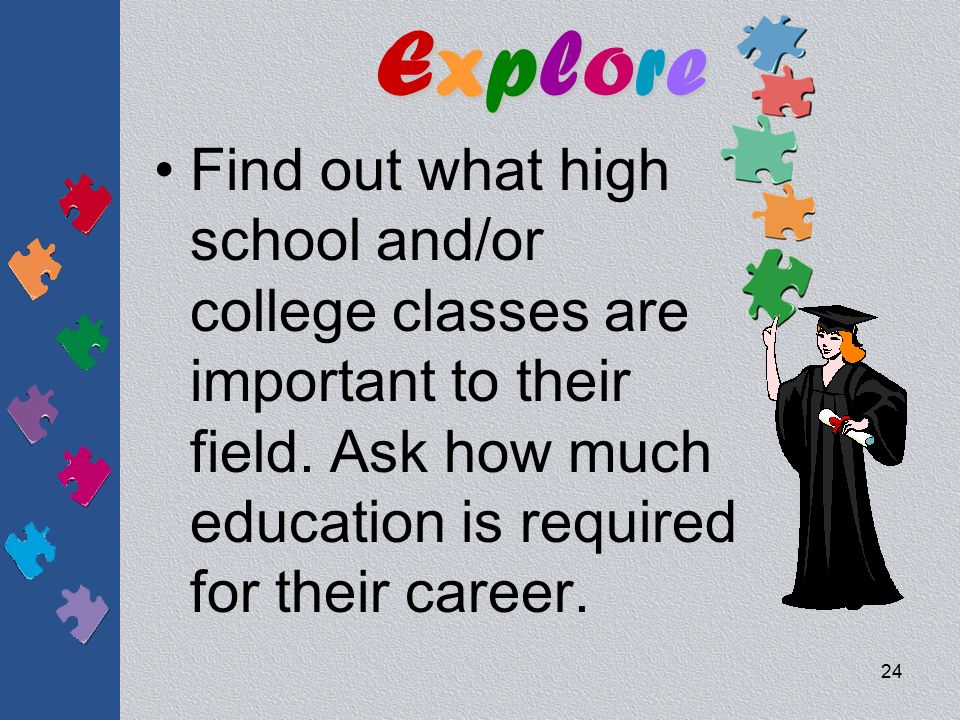 Explore

• Find out what high school and/or college classes are important to their field. Ask how much education is required for their career.

24